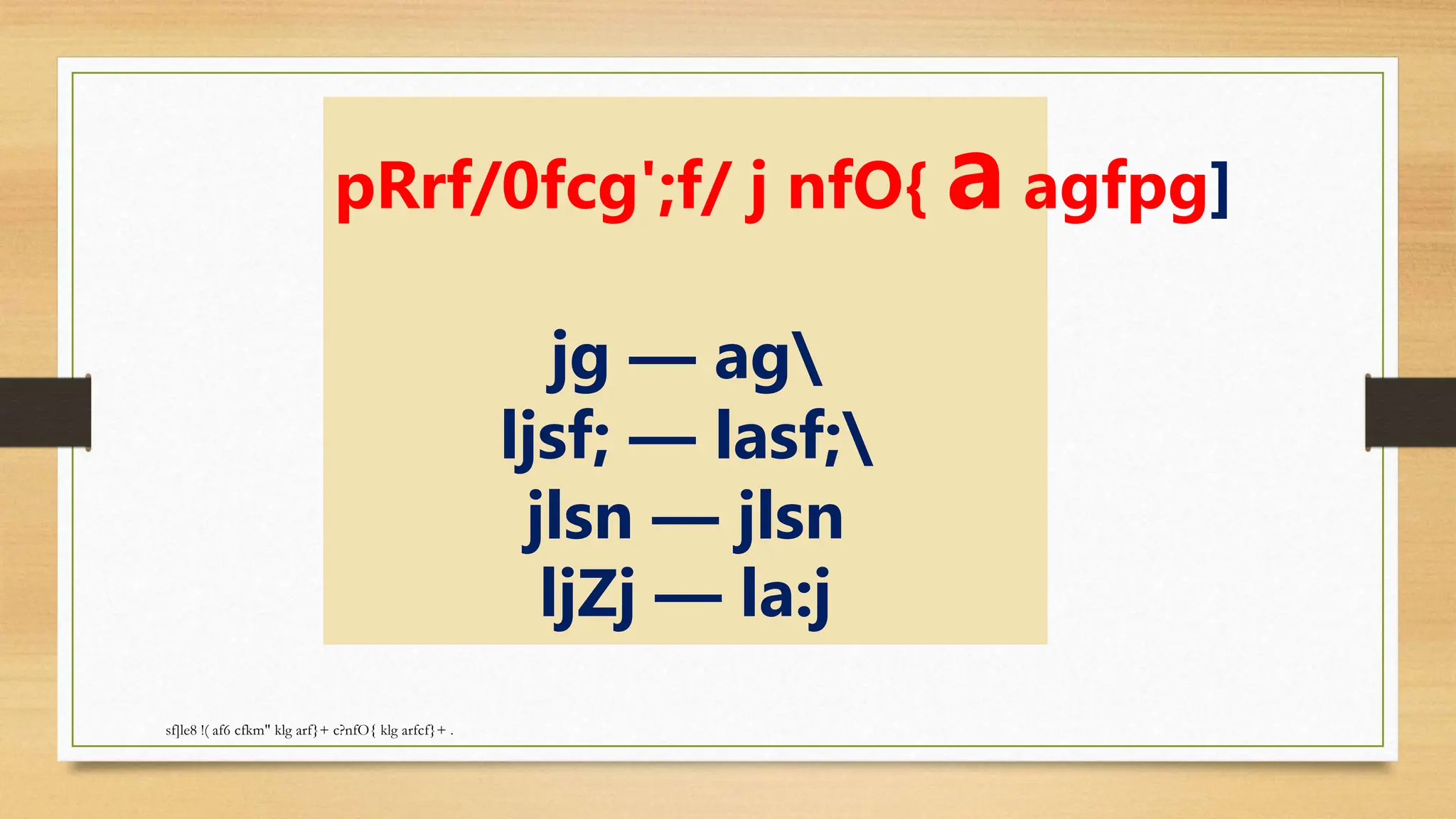 pRrf/0fcg';f/ j nfO{ a agfpg]

jg — ag\
ljsf; — lasf;\
jlsn — jlsn
ljZj — la:j

sf]le8 !( af6 cfkm" klg arf}+ c?nfO{ klg arfcf}+ .